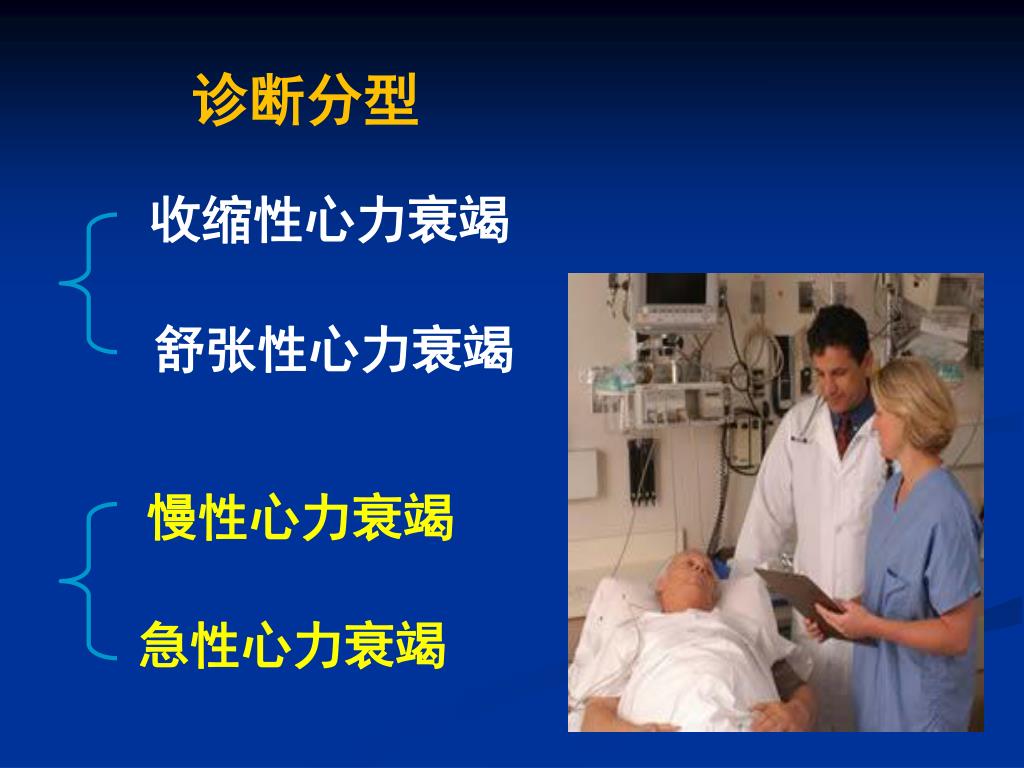 诊断分型

收缩性心力衰竭

舒张性心力衰竭

慢性心力衰竭

急性心力衰竭